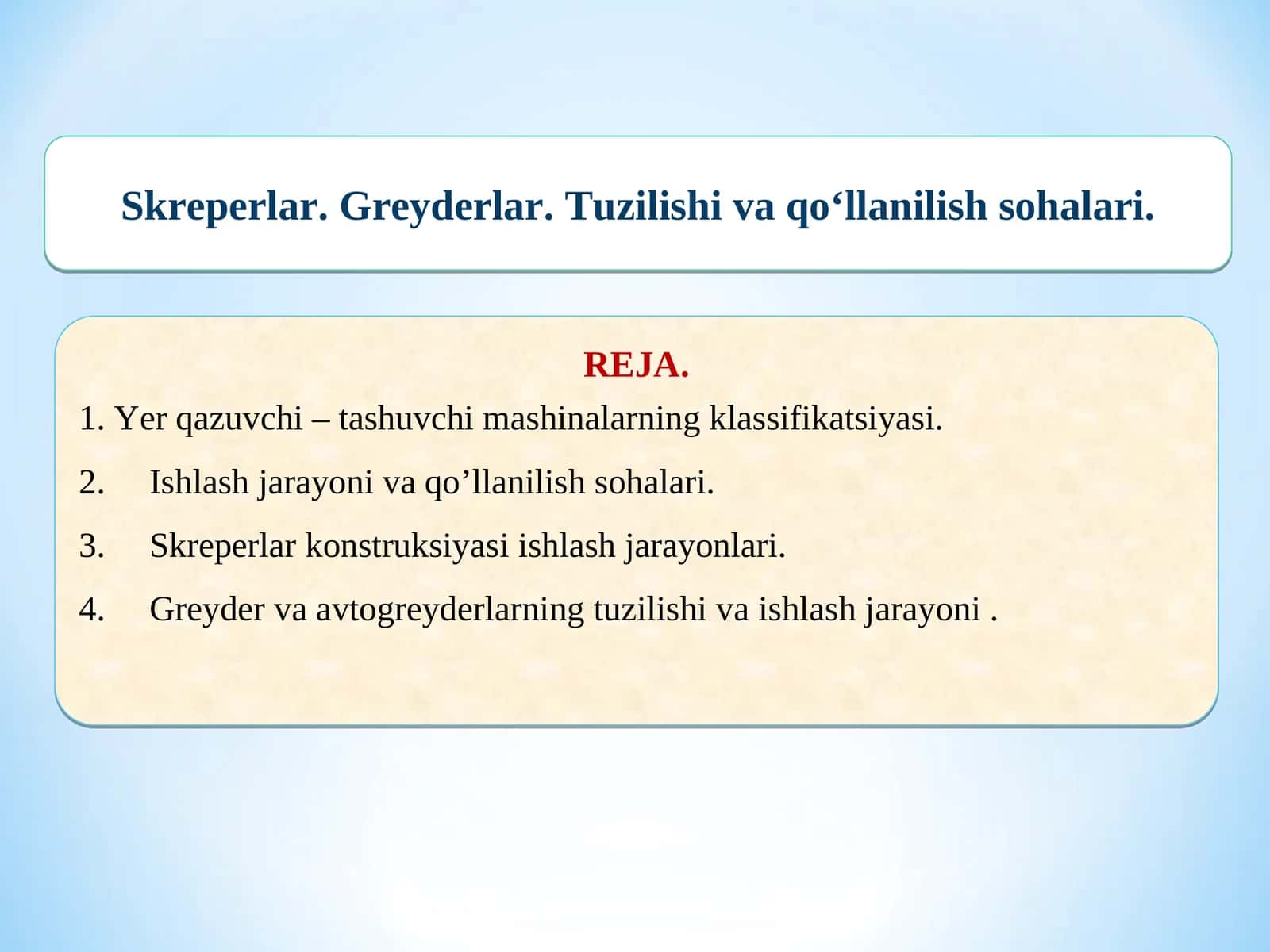 Skreperlar. Greyderlar. Tuzilishi va qo‘llanilish sohalari.

REJA.

1. Yer qazuvchi – tashuvchi mashinalarning klassifikatsiyasi.

2. Ishlash jarayoni va qo’llanilish sohalari.

3. Skreperlar konstruksiyasi ishlash jarayonlari.

4. Greyder va avtogreyderlarning tuzilishi va ishlash jarayoni .